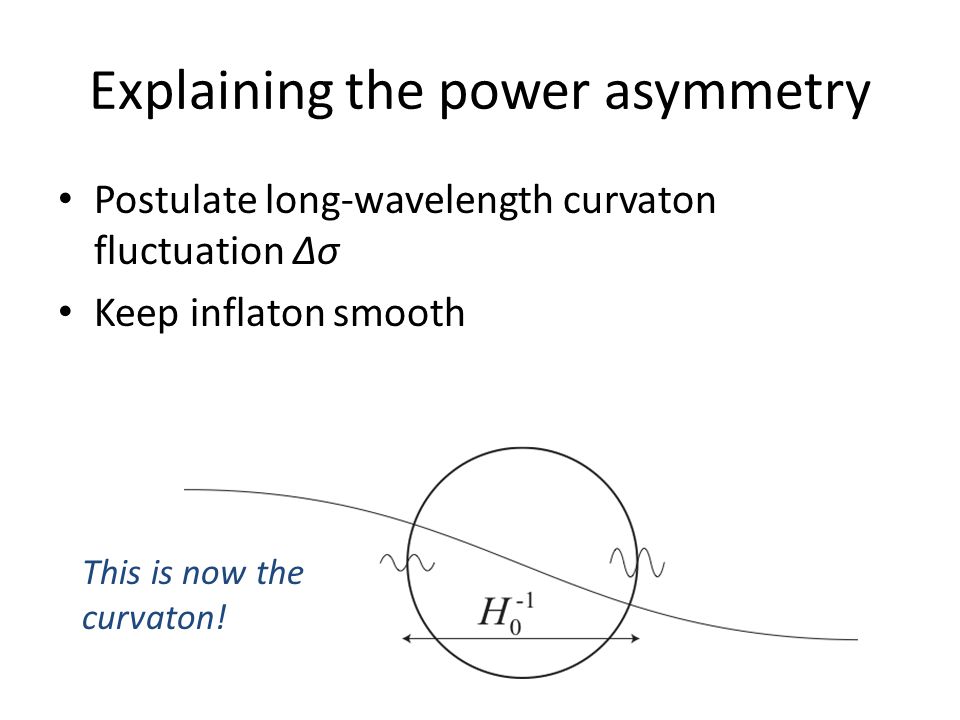 Explaining the power asymmetry

• Postulate long-wavelength curvaton fluctuation $\Delta\sigma$
• Keep inflaton smooth

This is now the curvaton!

$H_0^{-1}$